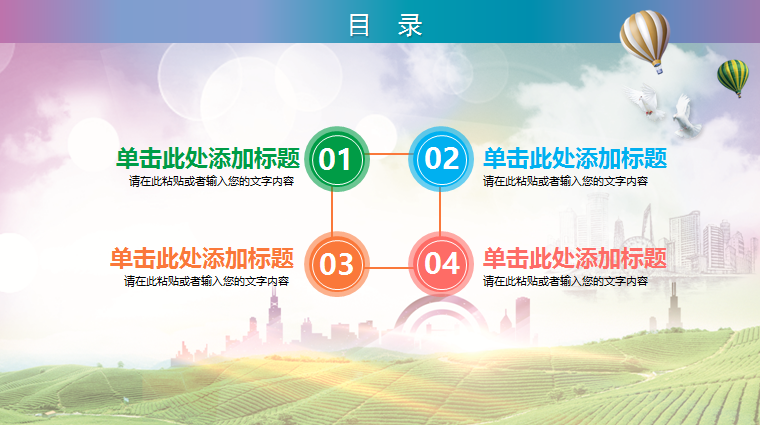 目 录

单击此处添加标题
请在此粘贴或者输入您的文字内容

01

02

单击此处添加标题
请在此粘贴或者输入您的文字内容

单击此处添加标题
请在此粘贴或者输入您的文字内容

03

04

单击此处添加标题
请在此粘贴或者输入您的文字内容